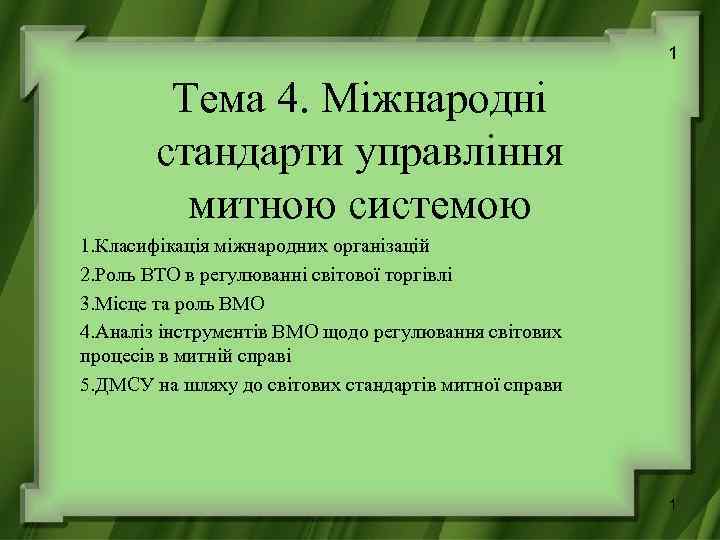 1

Тема 4. Міжнародні стандарти управління митною системою

1.Класифікація міжнародних організацій

2.Роль ВТО в регулюванні світової торгівлі

3.Місце та роль ВМО

4.Аналіз інструментів ВМО щодо регулювання світових процесів в митній справі

5.ДМСУ на шляху до світових стандартів митної справи

1